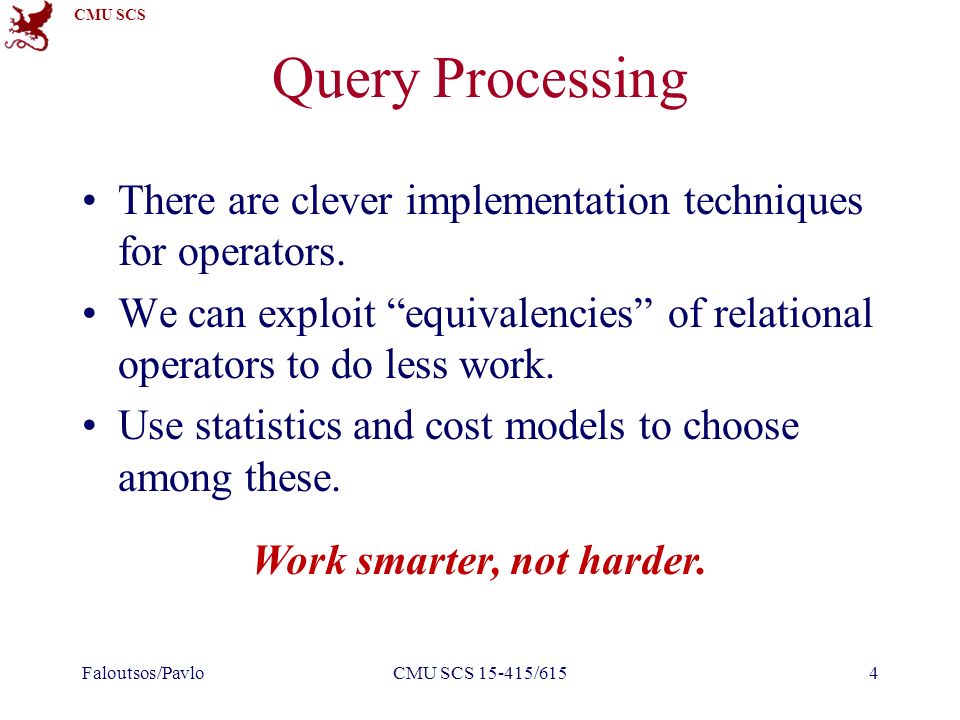 CMU SCS

Query Processing

• There are clever implementation techniques for operators.

• We can exploit “equivalencies” of relational operators to do less work.

• Use statistics and cost models to choose among these.

Work smarter, not harder.

Faloutsos/Pavlo

CMU SCS 15-415/615

4